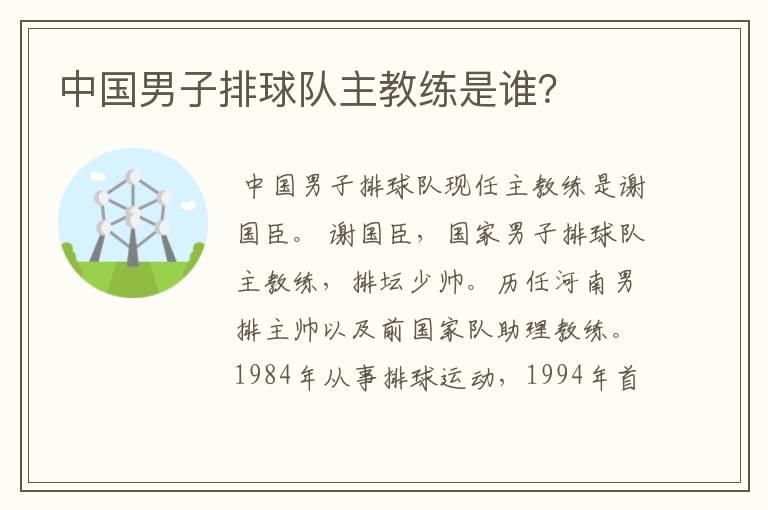 中国男子排球队主教练是谁?

中国男子排球队现任主教练是谢国臣。谢国臣，国家男子排球队主教练，排坛少帅。历任河南男排主帅以及前国家队助理教练。1984年从事排球运动，1994年首